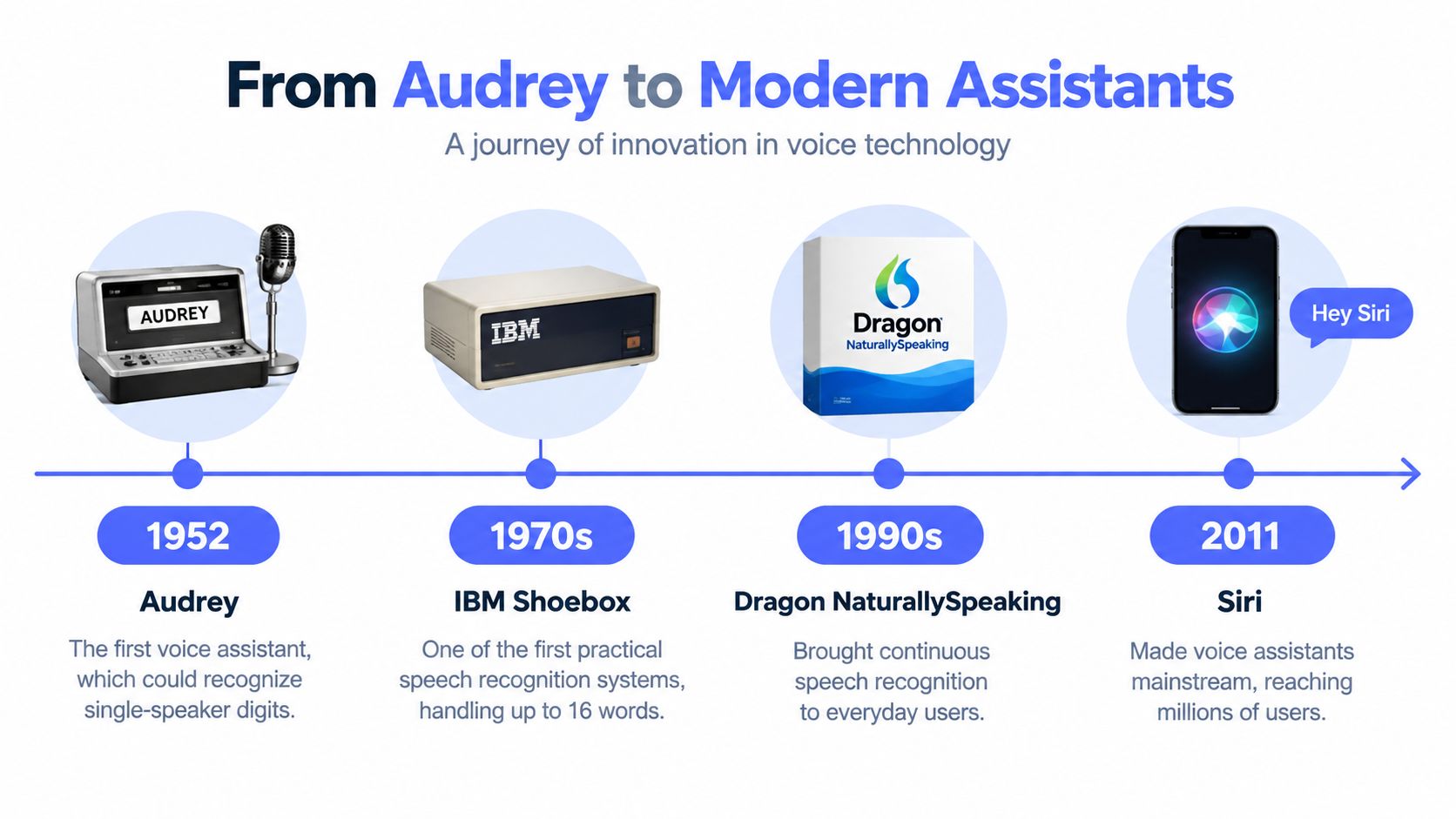 From Audrey to Modern Assistants

A journey of innovation in voice technology

AUDREY

IBM

Dragon NaturallySpeaking

Hey Siri

1952

Audrey

The first voice assistant, which could recognize single-speaker digits.

1970s

IBM Shoebox

One of the first practical speech recognition systems, handling up to 16 words.

1990s

Dragon NaturallySpeaking

Brought continuous speech recognition to everyday users.

2011

Siri

Made voice assistants mainstream, reaching millions of users.